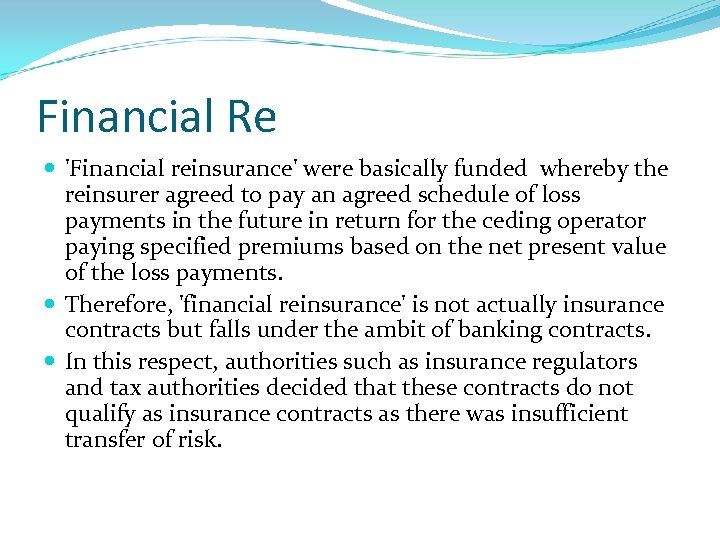 Financial Re

'Financial reinsurance' were basically funded whereby the reinsurer agreed to pay an agreed schedule of loss payments in the future in return for the ceding operator paying specified premiums based on the net present value of the loss payments.

Therefore, 'financial reinsurance' is not actually insurance contracts but falls under the ambit of banking contracts.

In this respect, authorities such as insurance regulators and tax authorities decided that these contracts do not qualify as insurance contracts as there was insufficient transfer of risk.